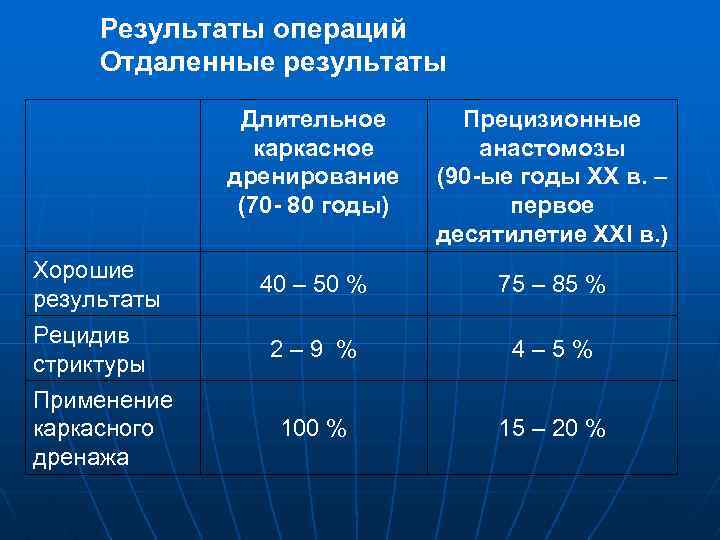 Результаты операций
Отдаленные результаты

| | Длительное каркасное дренирование (70- 80 годы) | Прецизионные анастомозы (90-ые годы XX в. – первое десятилетие XXI в.) |
|---|---|---|
| Хорошие результаты | 40 – 50 % | 75 – 85 % |
| Рецидив стриктуры | 2 – 9 % | 4 – 5 % |
| Применение каркасного дренажа | 100 % | 15 – 20 % |